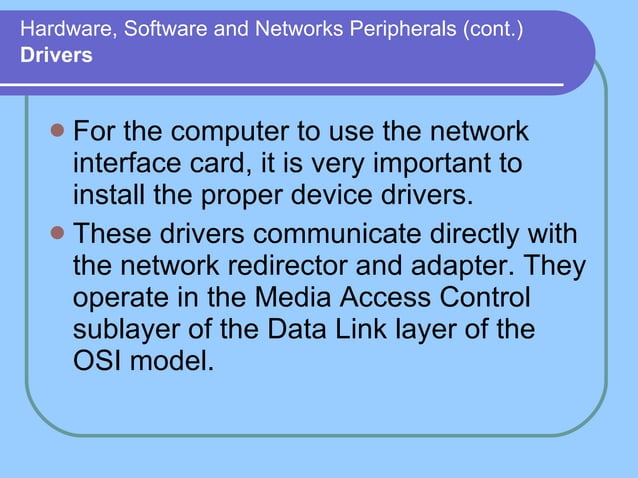 Hardware, Software and Networks Peripherals (cont.)
Drivers

- For the computer to use the network interface card, it is very important to install the proper device drivers.
- These drivers communicate directly with the network redirector and adapter. They operate in the Media Access Control sublayer of the Data Link layer of the OSI model.